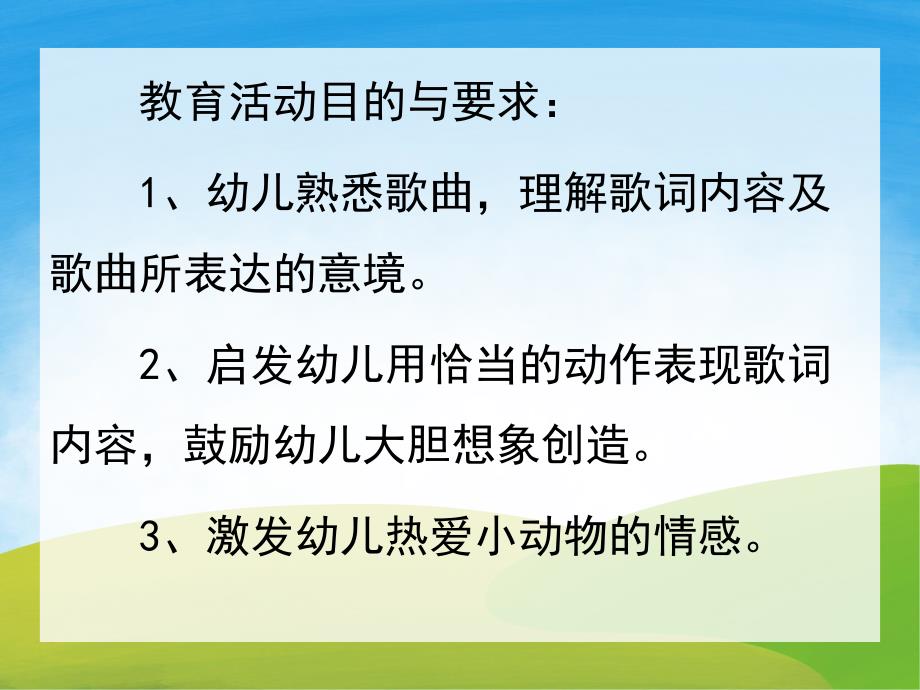 教育活动目的与要求：

1、幼儿熟悉歌曲，理解歌词内容及歌曲所表达的意境。

2、启发幼儿用恰当的动作表现歌词内容，鼓励幼儿大胆想象创造。

3、激发幼儿热爱小动物的情感。